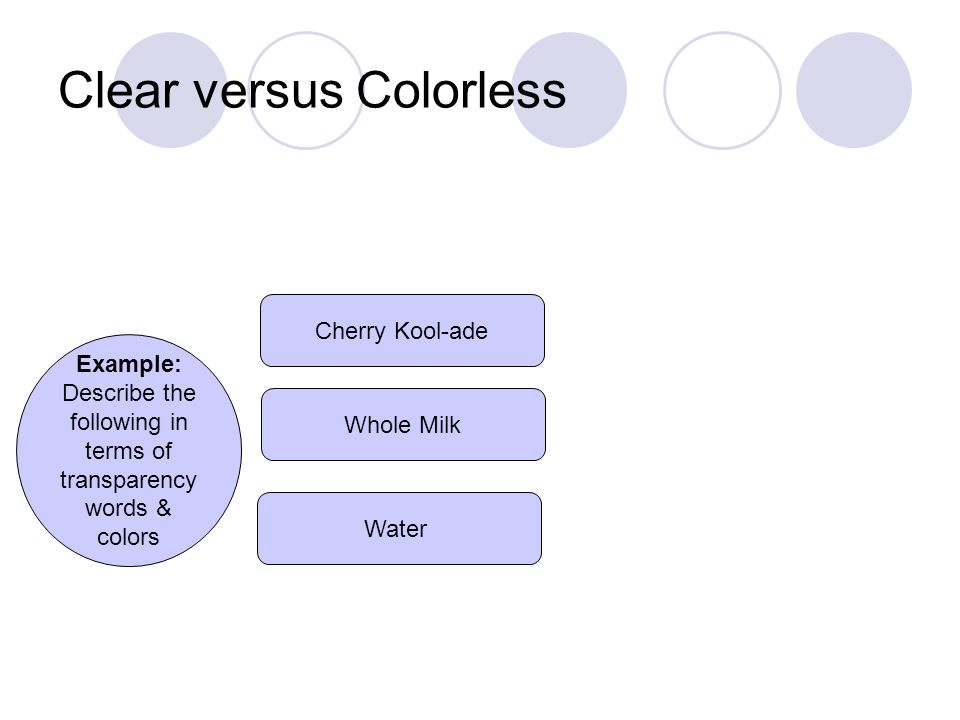 Clear versus Colorless

Example: Describe the following in terms of transparency words & colors

Cherry Kool-ade

Whole Milk

Water